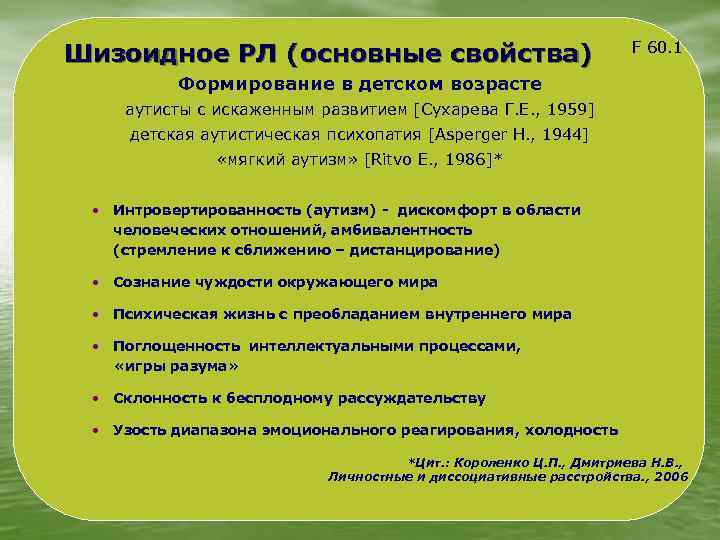 Шизоидное РЛ (основные свойства)

F 60.1

Формирование в детском возрасте

аутисты с искаженным развитием [Сухарева Г.Е., 1959]
детская аутистическая психопатия [Asperger H., 1944]
«мягкий аутизм» [Ritvo E., 1986]*

• Интровертированность (аутизм) - дискомфорт в области человеческих отношений, амбивалентность (стремление к сближению – дистанцирование)

• Сознание чуждости окружающего мира

• Психическая жизнь с преобладанием внутреннего мира

• Поглощенность интеллектуальными процессами, «игры разума»

• Склонность к бесплодному рассуждательству

• Узость диапазона эмоционального реагирования, холодность

*Цит.: Короленко Ц.П., Дмитриева Н.В., Личностные и диссоциативные расстройства., 2006